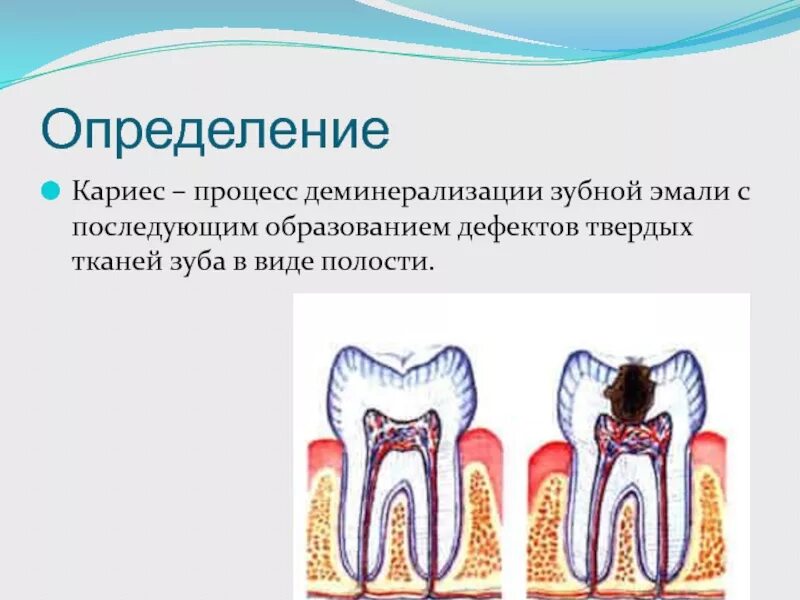 Определение

Кариес – процесс деминерализации зубной эмали с последующим образованием дефектов твердых тканей зуба в виде полости.